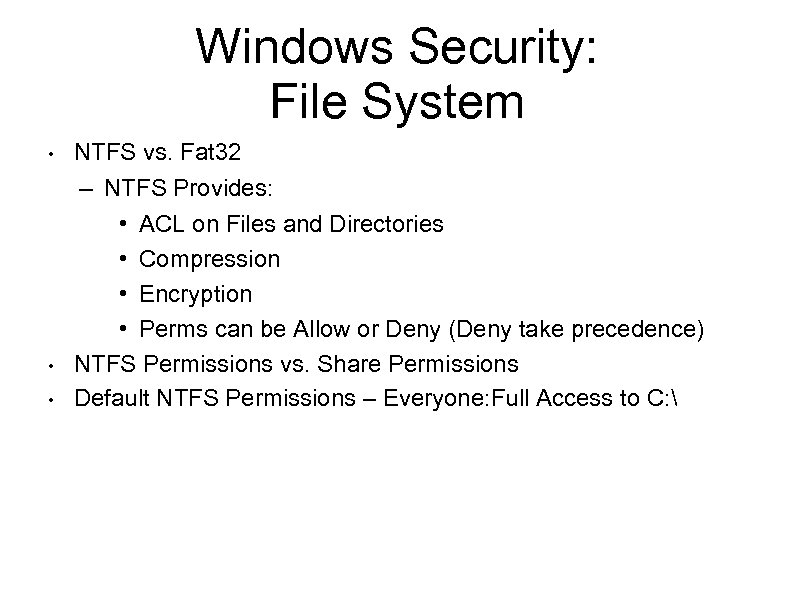 Windows Security:
File System

• NTFS vs. Fat32
– NTFS Provides:
• ACL on Files and Directories
• Compression
• Encryption
• Perms can be Allow or Deny (Deny take precedence)
• NTFS Permissions vs. Share Permissions
• Default NTFS Permissions – Everyone:Full Access to C:\